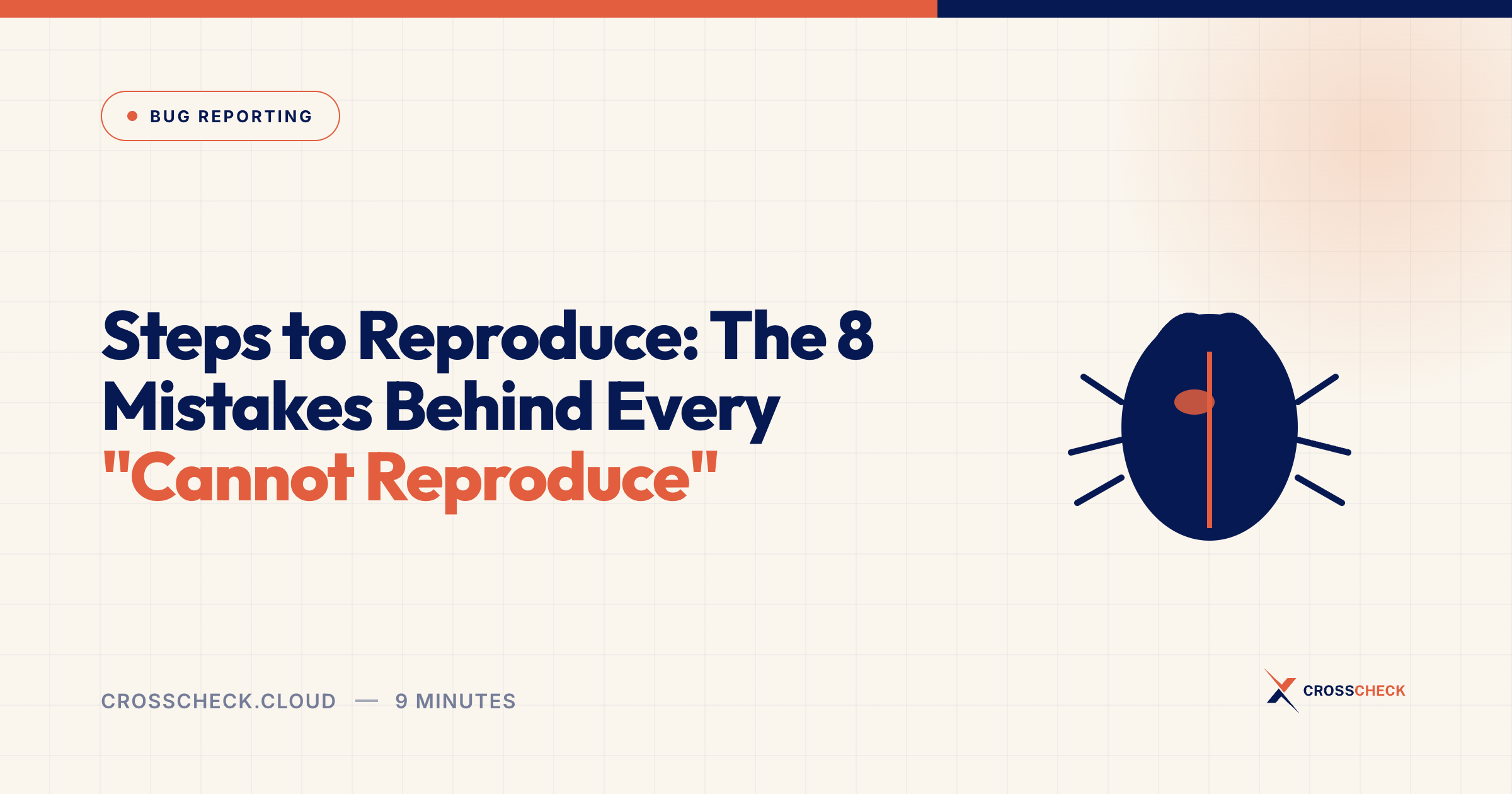 BUG REPORTING

Steps to Reproduce: The 8 Mistakes Behind Every "Cannot Reproduce"

CROSSCHECK.CLOUD — 9 MINUTES

CROSSCHECK